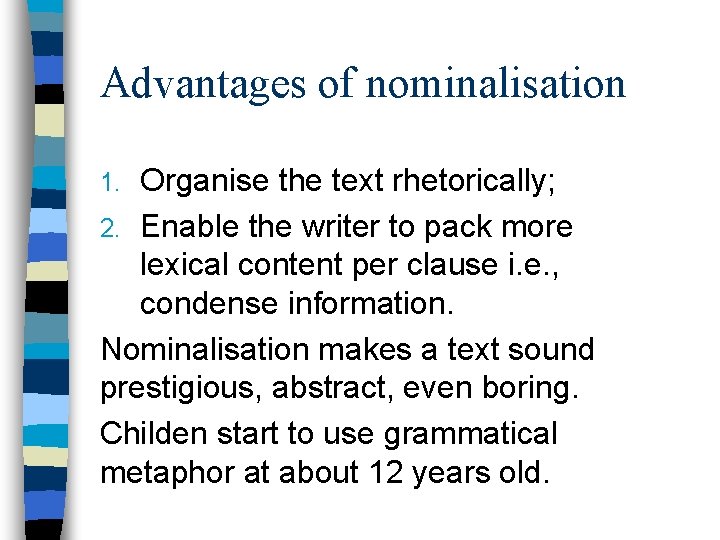 Advantages of nominalisation

1. Organise the text rhetorically;
2. Enable the writer to pack more lexical content per clause i.e., condense information.

Nominalisation makes a text sound prestigious, abstract, even boring.

Childen start to use grammatical metaphor at about 12 years old.